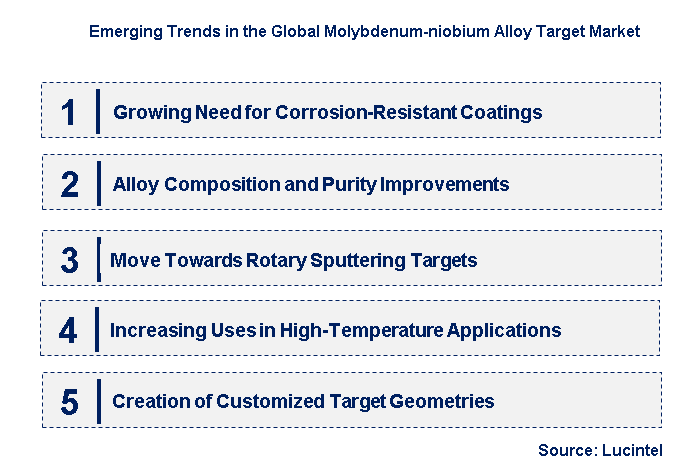 Emerging Trends in the Global Molybdenum-niobium Alloy Target Market

1 Growing Need for Corrosion-Resistant Coatings

2 Alloy Composition and Purity Improvements

3 Move Towards Rotary Sputtering Targets

4 Increasing Uses in High-Temperature Applications

5 Creation of Customized Target Geometries

Source: Lucintel